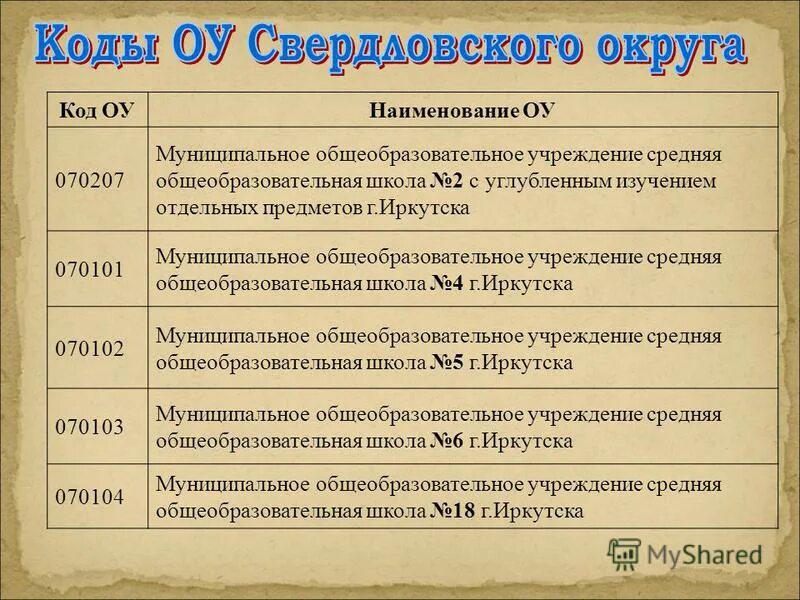 Коды ОУ Свердловского округа

| Код ОУ | Наименование ОУ |
|---|---|
| 070207 | Муниципальное общеобразовательное учреждение средняя общеобразовательная школа №2 с углубленным изучением отдельных предметов г.Иркутска |
| 070101 | Муниципальное общеобразовательное учреждение средняя общеобразовательная школа №4 г.Иркутска |
| 070102 | Муниципальное общеобразовательное учреждение средняя общеобразовательная школа №5 г.Иркутска |
| 070103 | Муниципальное общеобразовательное учреждение средняя общеобразовательная школа №6 г.Иркутска |
| 070104 | Муниципальное общеобразовательное учреждение средняя общеобразовательная школа №18 г.Иркутска |

MyShared